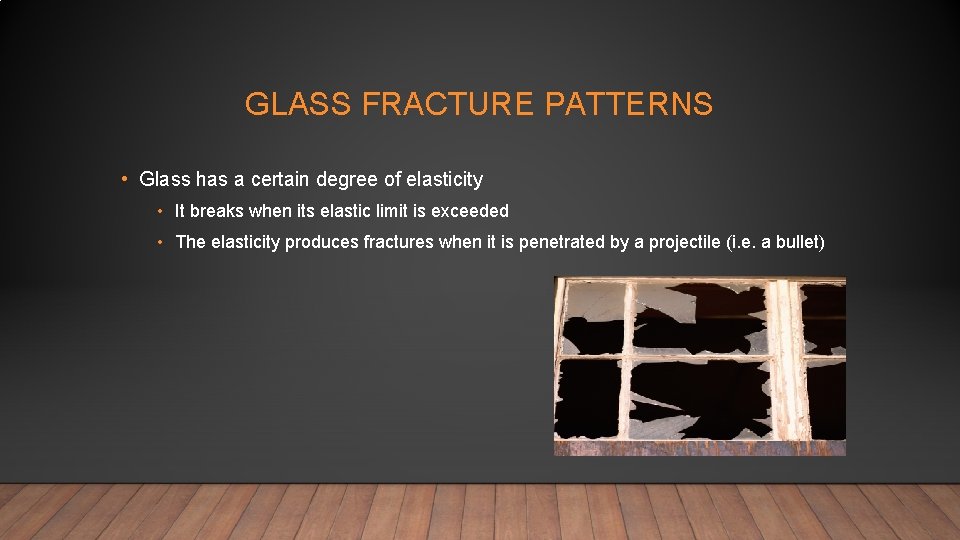 GLASS FRACTURE PATTERNS

• Glass has a certain degree of elasticity

• It breaks when its elastic limit is exceeded

• The elasticity produces fractures when it is penetrated by a projectile (i.e. a bullet)